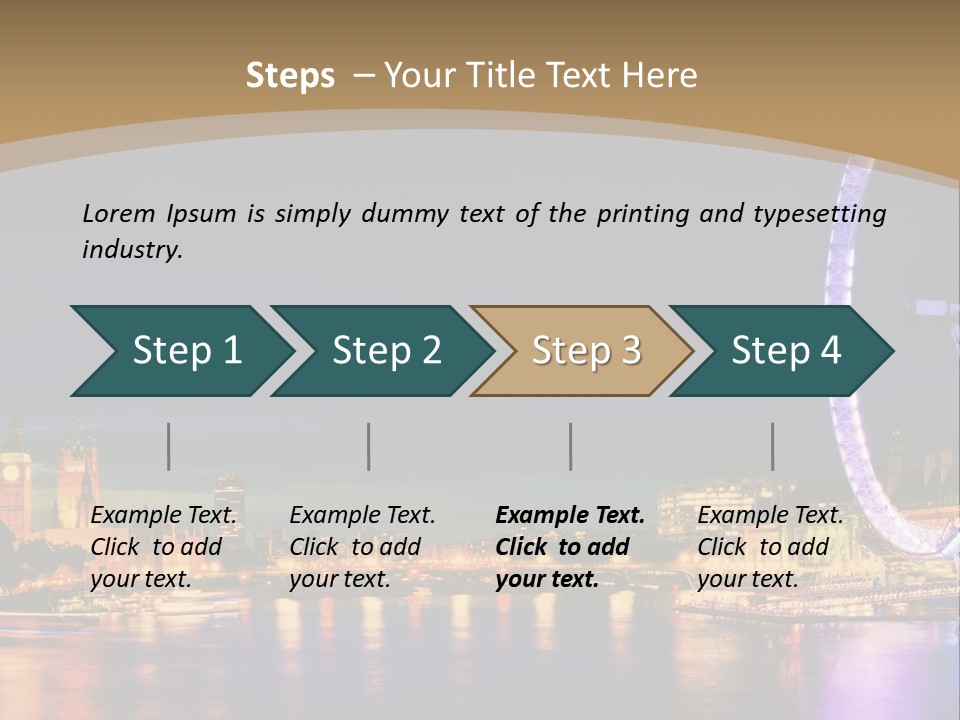 Steps – Your Title Text Here

Lorem Ipsum is simply dummy text of the printing and typesetting industry.

Step 1

Step 2

Step 3

Step 4

Example Text. Click to add your text.

Example Text. Click to add your text.

Example Text. Click to add your text.

Example Text. Click to add your text.